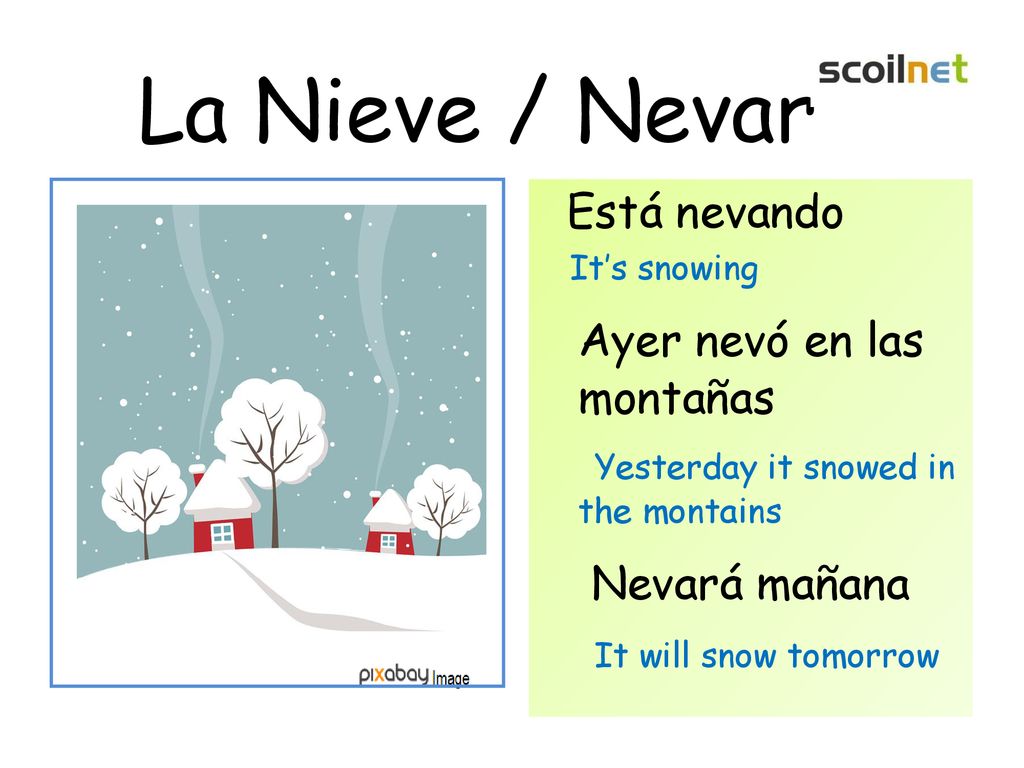 La Nieve / Nevar

scoilnet

pixabay Image

Está nevando

It's snowing

Ayer nevó en las montañas

Yesterday it snowed in the montains

Nevará mañana

It will snow tomorrow